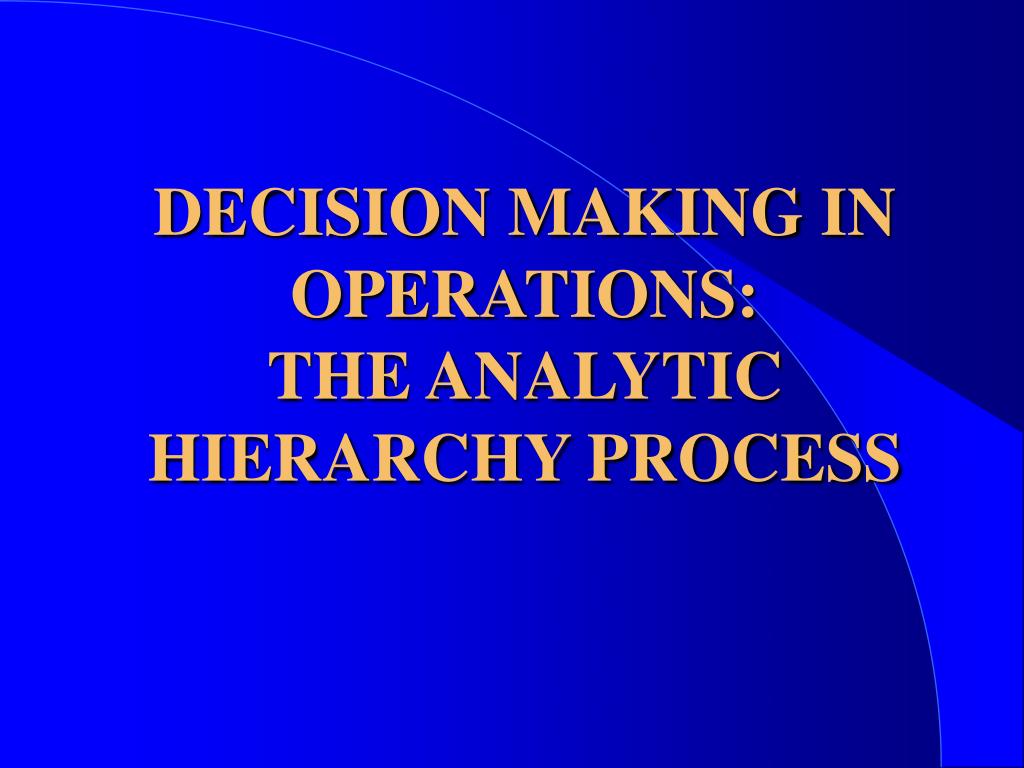 DECISION MAKING IN OPERATIONS:
THE ANALYTIC HIERARCHY PROCESS